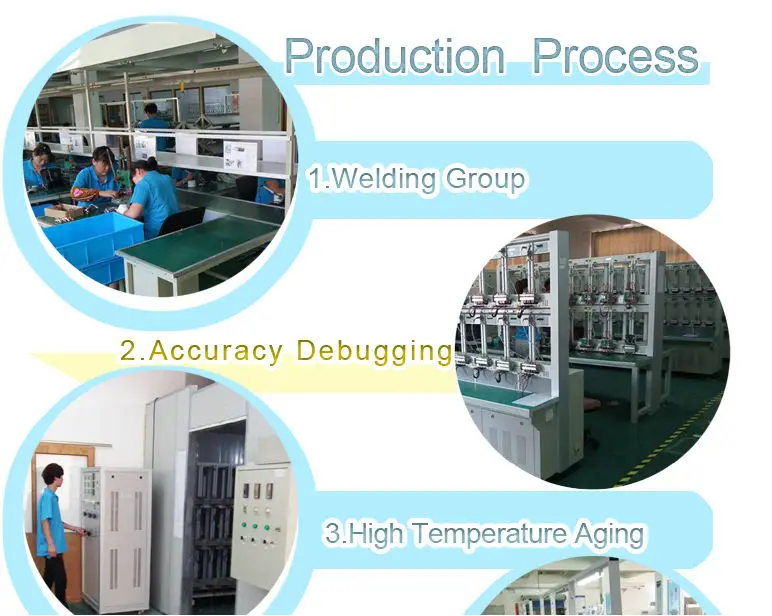 Production Process

1.Welding Group

2.Accuracy Debugging

3.High Temperature Aging